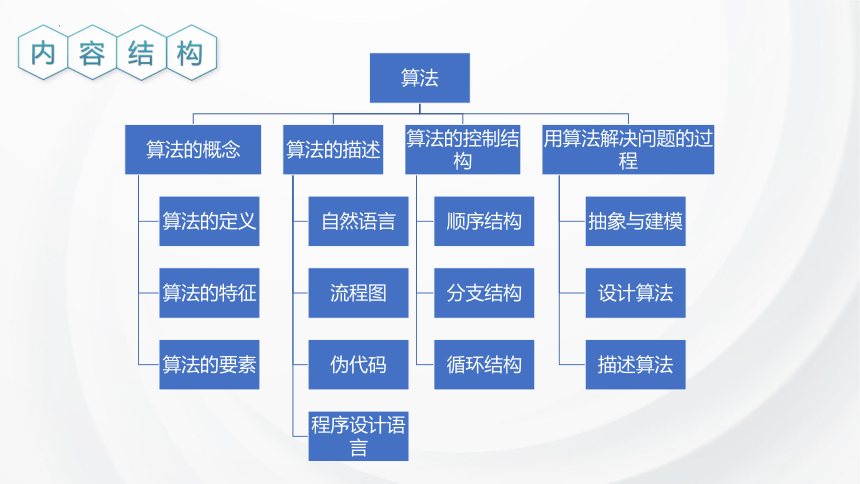 内容结构

算法

算法的概念
算法的定义
算法的特征
算法的要素

算法的描述
自然语言
流程图
伪代码
程序设计语言

算法的控制结构
顺序结构
分支结构
循环结构

用算法解决问题的过程
抽象与建模
设计算法
描述算法